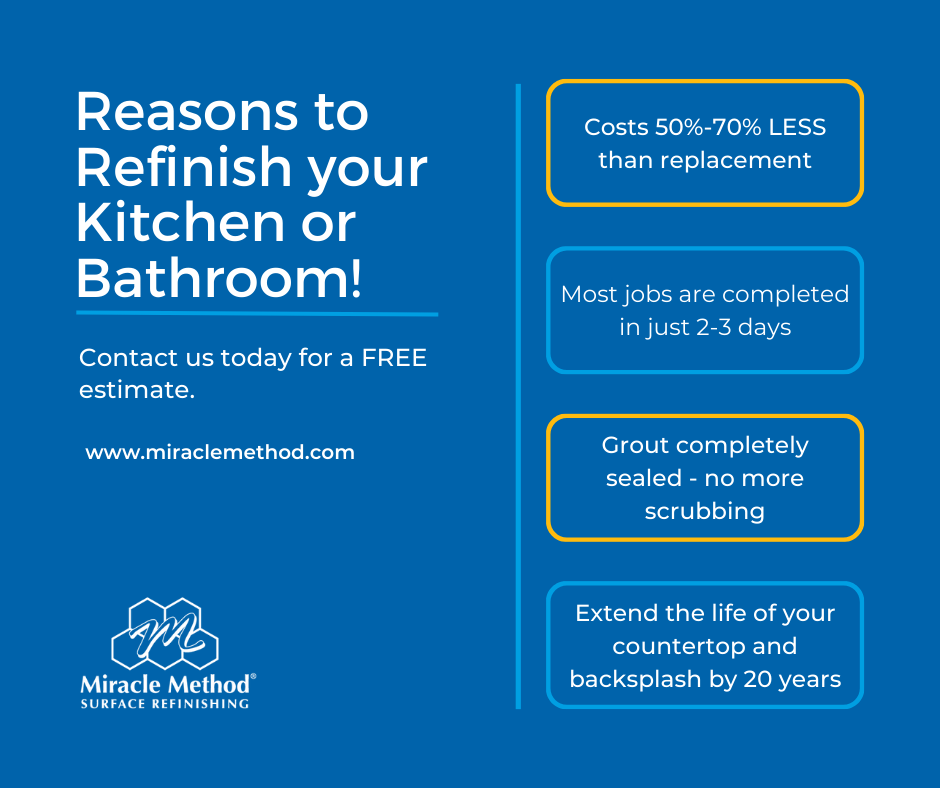 Reasons to Refinish your Kitchen or Bathroom!

Contact us today for a FREE estimate.

www.miraclemethod.com

MM

Miracle Method®
SURFACE REFINISHING

Costs 50%-70% LESS than replacement

Most jobs are completed in just 2-3 days

Grout completely sealed - no more scrubbing

Extend the life of your countertop and backsplash by 20 years